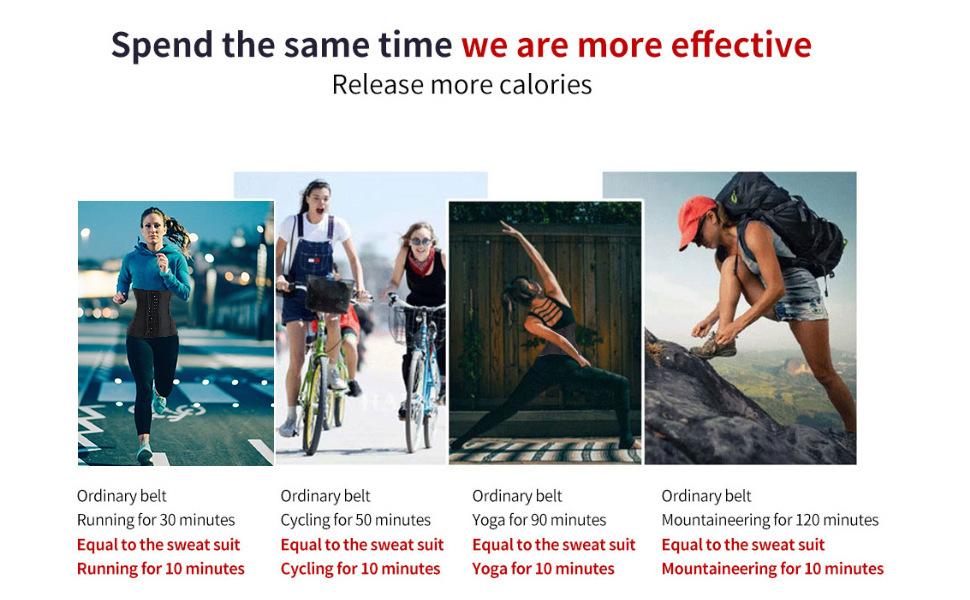 Spend the same time we are more effective
Release more calories

Ordinary belt
Running for 30 minutes
Equal to the sweat suit
Running for 10 minutes

Ordinary belt
Cycling for 50 minutes
Equal to the sweat suit
Cycling for 10 minutes

Ordinary belt
Yoga for 90 minutes
Equal to the sweat suit
Yoga for 10 minutes

Ordinary belt
Mountaineering for 120 minutes
Equal to the sweat suit
Mountaineering for 10 minutes